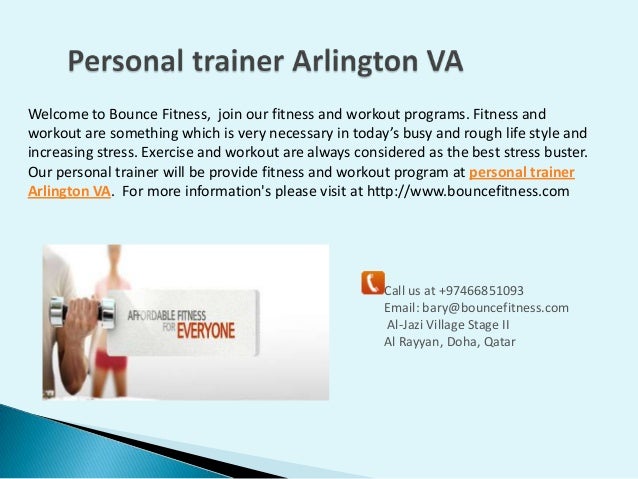 Personal trainer Arlington VA

Welcome to Bounce Fitness, join our fitness and workout programs. Fitness and workout are something which is very necessary in today's busy and rough life style and increasing stress. Exercise and workout are always considered as the best stress buster. Our personal trainer will be provide fitness and workout program at personal trainer Arlington VA. For more information's please visit at http://www.bouncefitness.com

AFFORDABLE FITNESS FOR EVERYONE

Call us at +97466851093
Email: bary@bouncefitness.com
Al-Jazi Village Stage II
Al Rayyan, Doha, Qatar